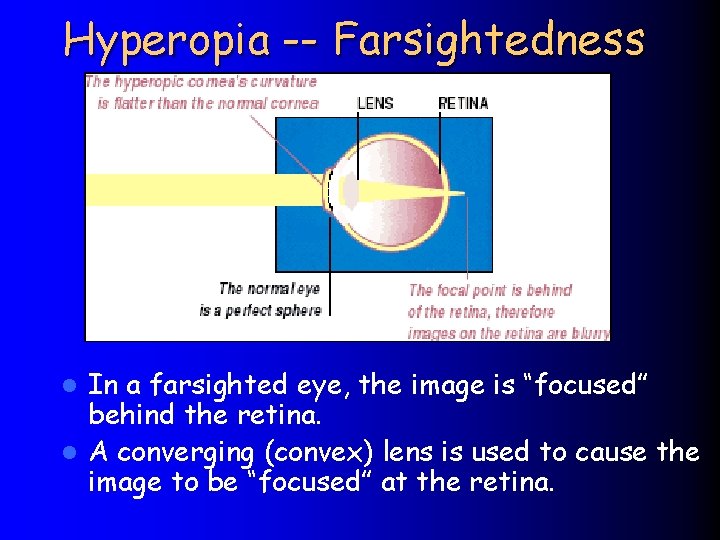 Hyperopia -- Farsightedness

The hyperopic cornea's curvature is flatter than the normal cornea

LENS

RETINA

The normal eye is a perfect sphere

The focal point is behind of the retina, therefore images on the retina are blurry

- In a farsighted eye, the image is "focused" behind the retina.
- A converging (convex) lens is used to cause the image to be "focused" at the retina.